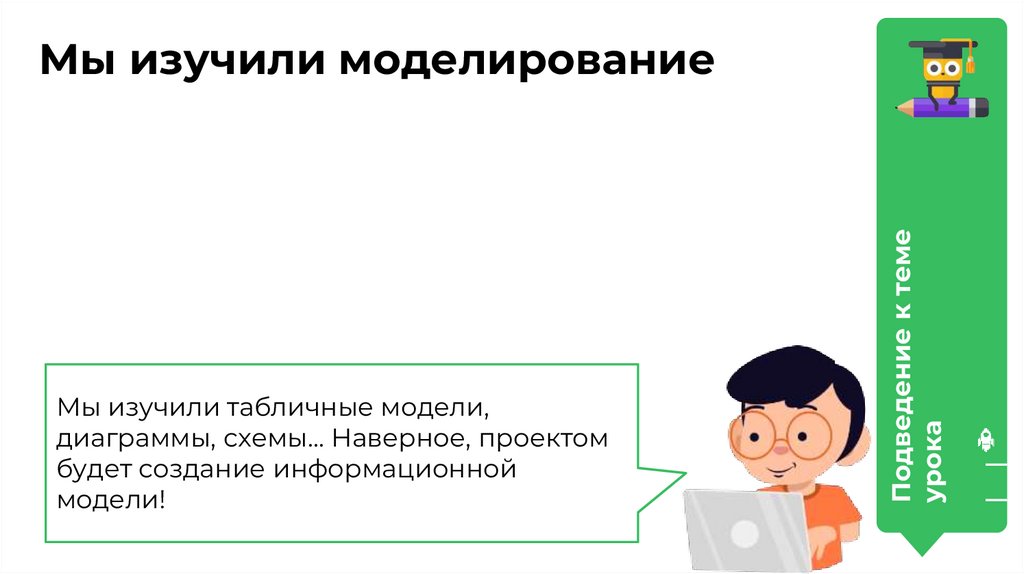 Мы изучили моделирование

Мы изучили табличные модели, диаграммы, схемы… Наверное, проектом будет создание информационной модели!

Подведение к теме урока